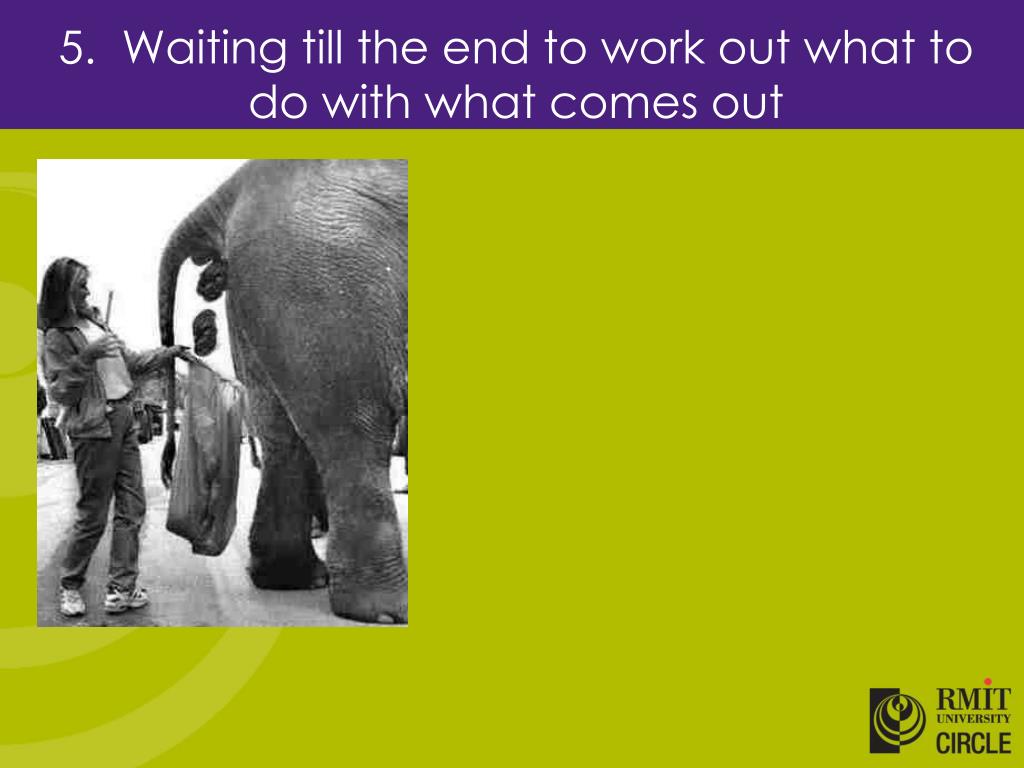 5. Waiting till the end to work out what to do with what comes out

RMIT UNIVERSITY CIRCLE